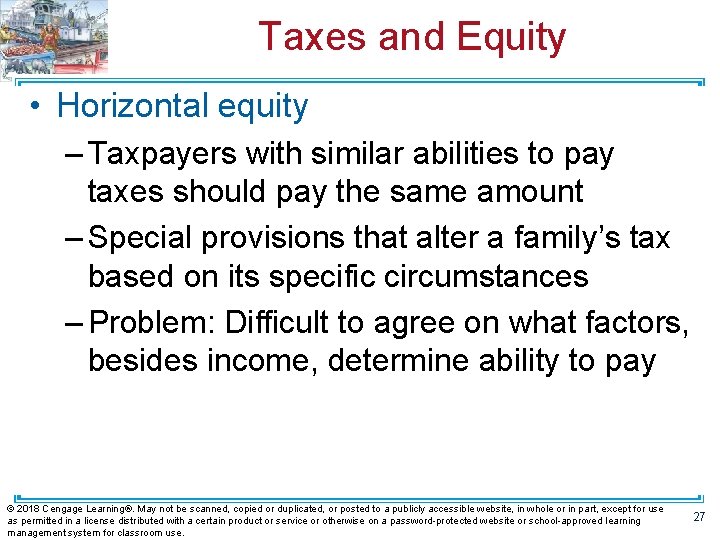 Taxes and Equity

• Horizontal equity

– Taxpayers with similar abilities to pay taxes should pay the same amount

– Special provisions that alter a family's tax based on its specific circumstances

– Problem: Difficult to agree on what factors, besides income, determine ability to pay

© 2018 Cengage Learning®. May not be scanned, copied or duplicated, or posted to a publicly accessible website, in whole or in part, except for use as permitted in a license distributed with a certain product or service or otherwise on a password-protected website or school-approved learning management system for classroom use.

27